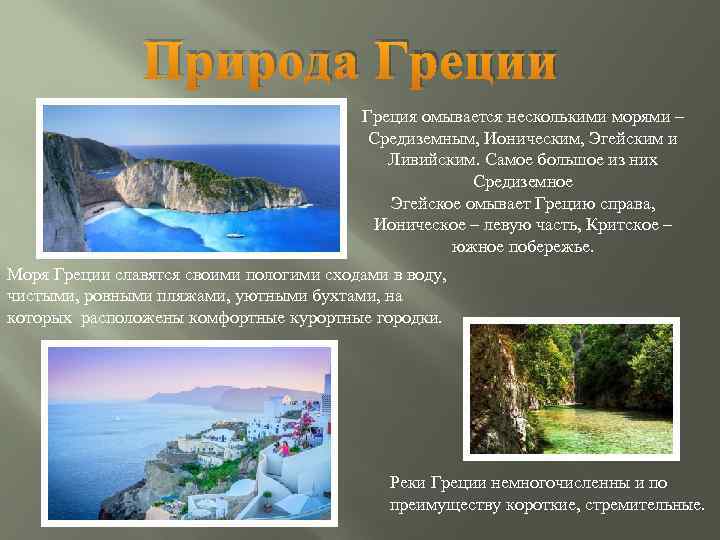 Природа Греции

Греция омывается несколькими морями – Средиземным, Ионическим, Эгейским и Ливийским. Самое большое из них Средиземное
Эгейское омывает Грецию справа, Ионическое – левую часть, Критское – южное побережье.

Моря Греции славятся своими пологими сходами в воду, чистыми, ровными пляжами, уютными бухтами, на которых расположены комфортные курортные городки.

Реки Греции немногочисленны и по преимуществу короткие, стремительные.